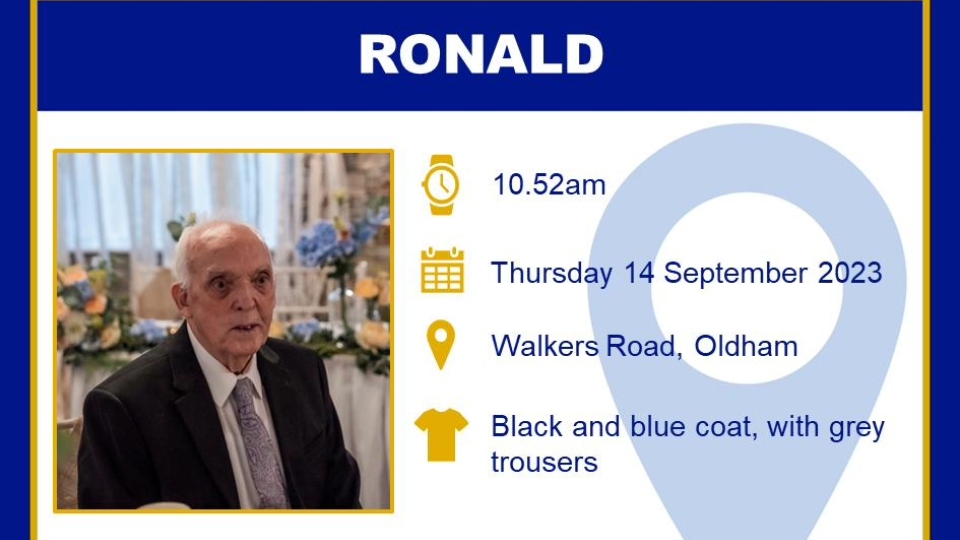 RONALD

10.52am

Thursday 14 September 2023

Walkers Road, Oldham

Black and blue coat, with grey trousers